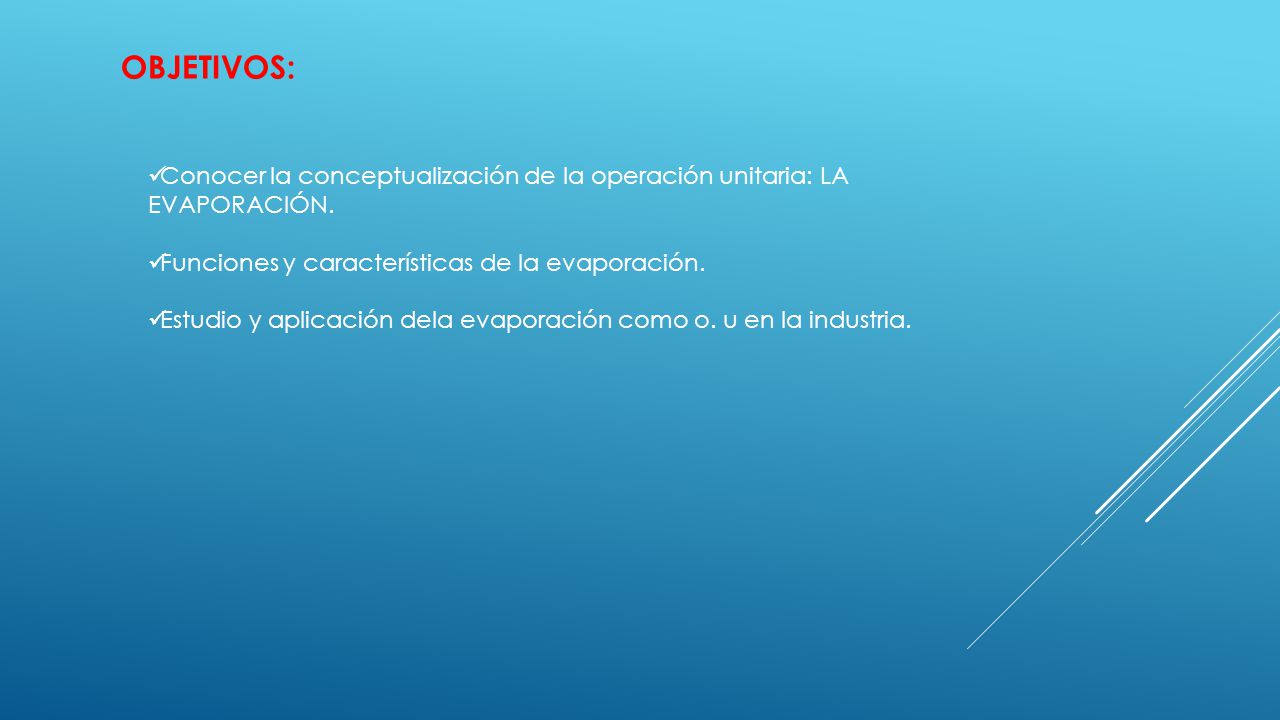 OBJETIVOS:

✓Conocer la conceptualización de la operación unitaria: LA EVAPORACIÓN.

✓Funciones y características de la evaporación.

✓Estudio y aplicación dela evaporación como o. u en la industria.